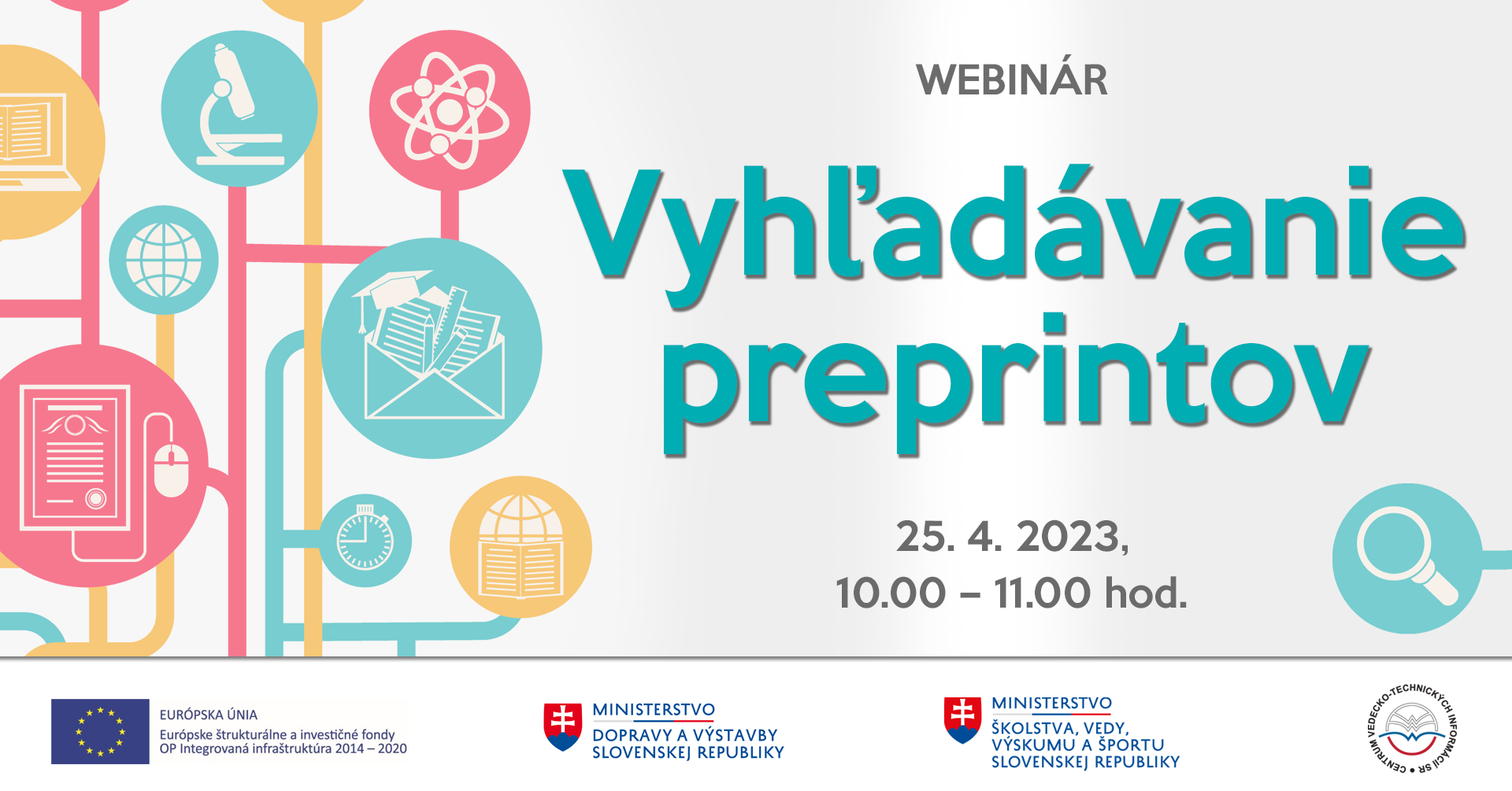 WEBINÁR

Vyhľadávanie preprintov

25. 4. 2023,
10.00 – 11.00 hod.

EURÓPSKA ÚNIA
Európske štrukturálne a investičné fondy
OP Integrovaná infraštruktúra 2014 – 2020

MINISTERSTVO
DOPRAVY A VÝSTAVBY
SLOVENSKEJ REPUBLIKY

MINISTERSTVO
ŠKOLSTVA, VEDY,
VÝSKUMU A ŠPORTU
SLOVENSKEJ REPUBLIKY

CENTRUM VEDECKO-TECHNICKÝCH INFORMÁCIÍ SR